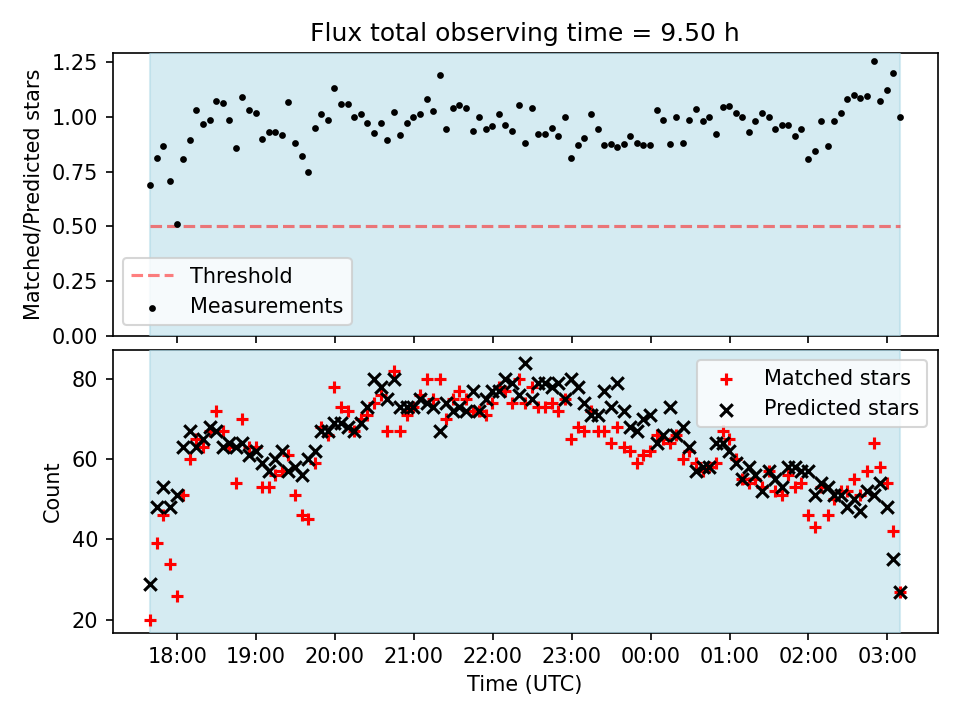 Flux total observing time = 9.50 h

Matched/Predicted stars

1.25
1.00
0.75
0.50
0.25
0.00

Threshold
Measurements

Count

80
60
40
20

Matched stars
Predicted stars

18:00 19:00 20:00 21:00 22:00 23:00 00:00 01:00 02:00 03:00

Time (UTC)